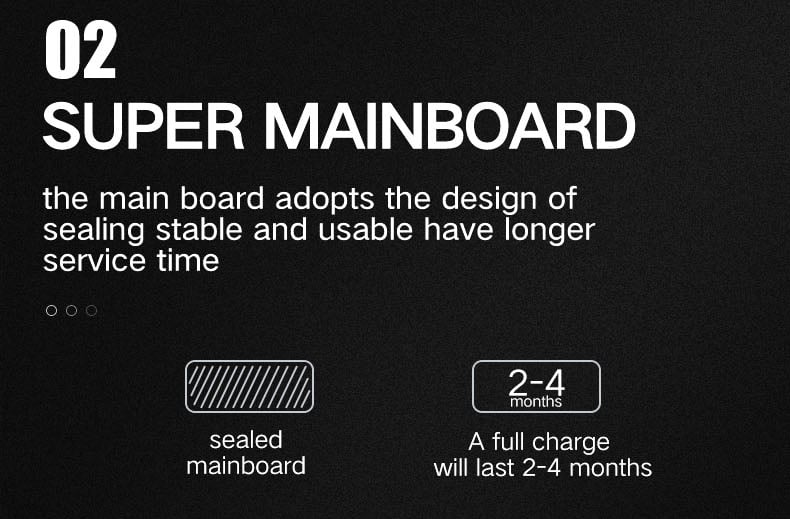 02

SUPER MAINBOARD

the main board adopts the design of sealing stable and usable have longer service time

sealed mainboard

2-4 months

A full charge will last 2-4 months